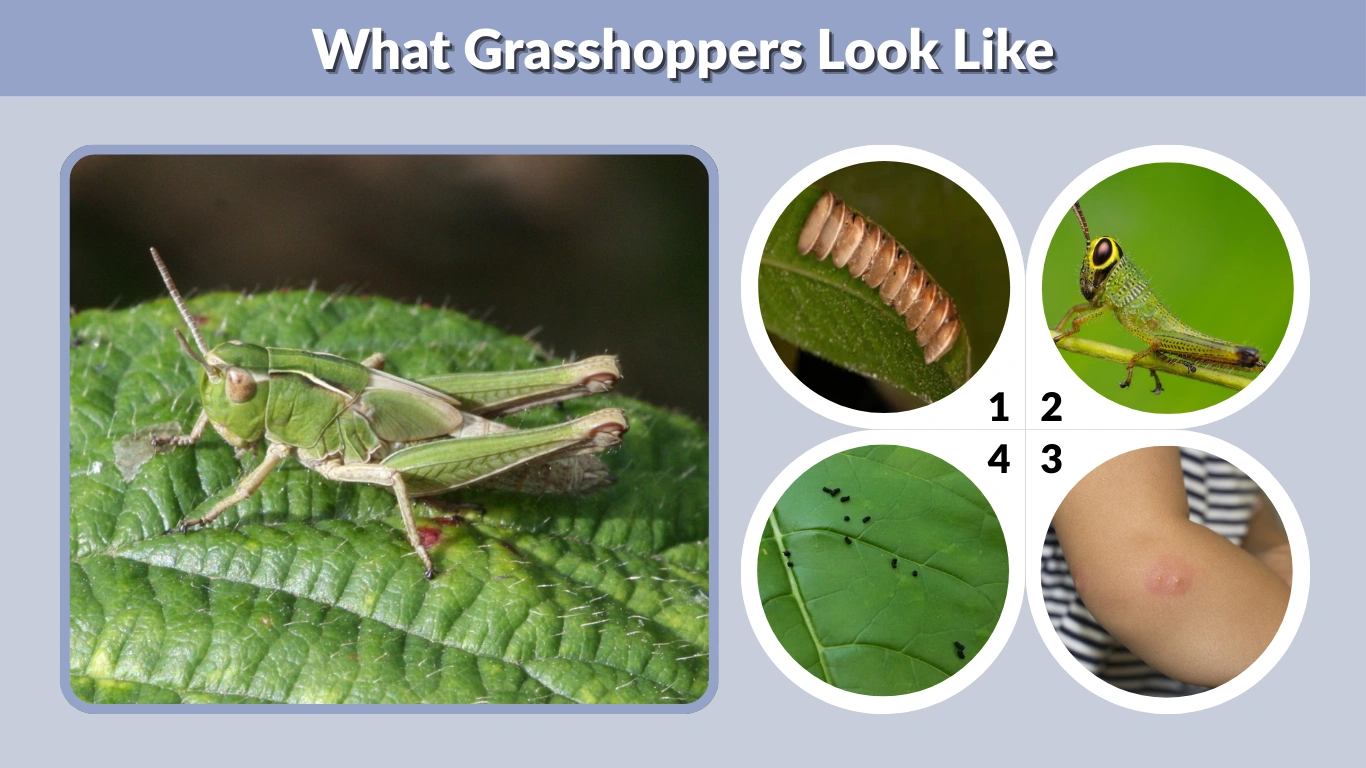 What Grasshoppers Look Like

1 2

4 3